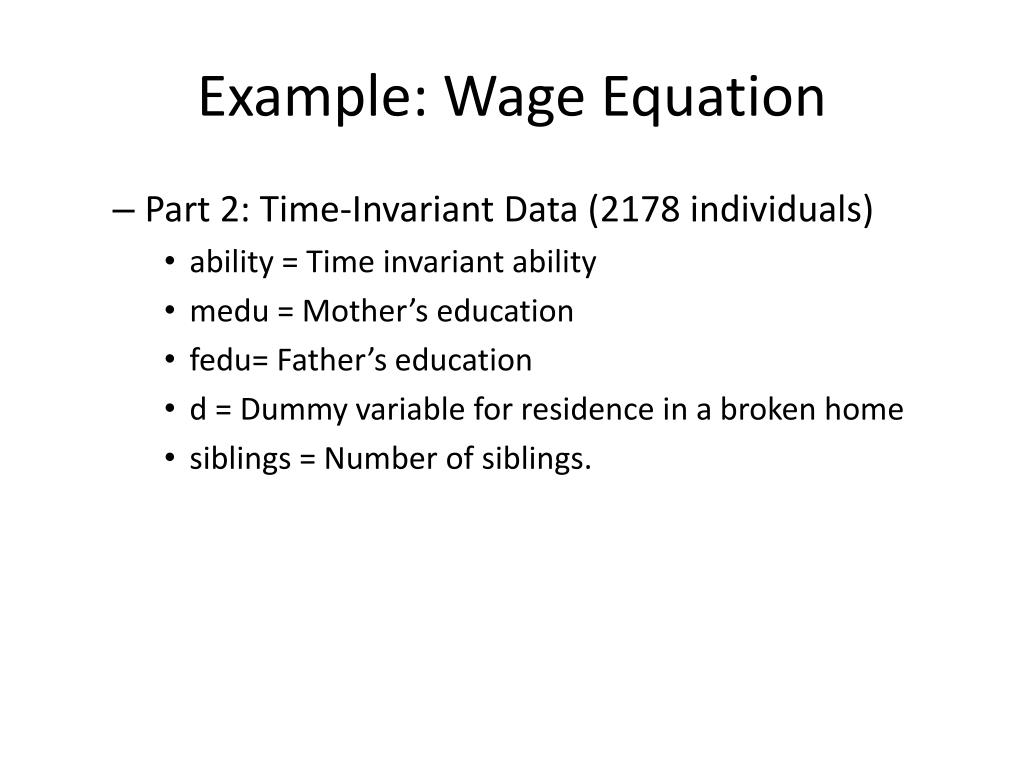 Example: Wage Equation

– Part 2: Time-Invariant Data (2178 individuals)

• ability = Time invariant ability
• medu = Mother’s education
• fedu= Father’s education
• d = Dummy variable for residence in a broken home
• siblings = Number of siblings.